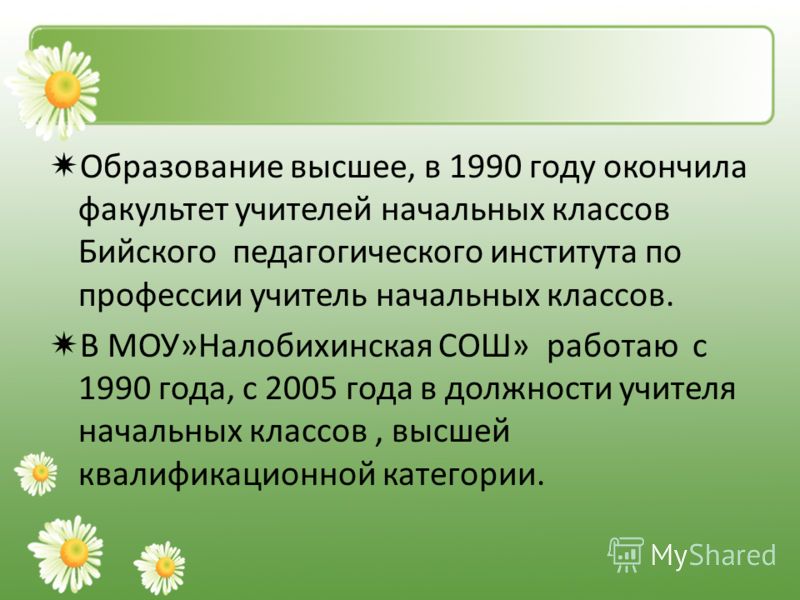 Образование высшее, в 1990 году окончила факультет учителей начальных классов Бийского  педагогического института по профессии учитель начальных классов.

В МОУ»Налобихинская СОШ»  работаю  с 1990 года, с 2005 года в должности учителя начальных классов , высшей квалификационной категории.

MyShared